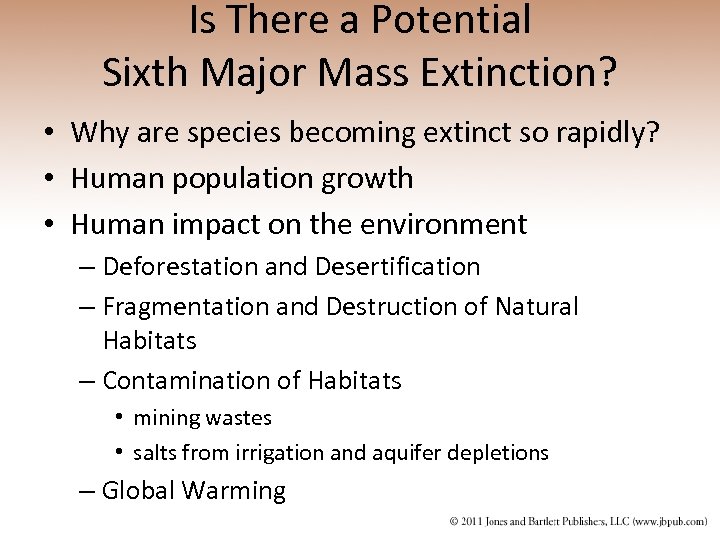 Is There a Potential Sixth Major Mass Extinction?

• Why are species becoming extinct so rapidly?
• Human population growth
• Human impact on the environment
– Deforestation and Desertification
– Fragmentation and Destruction of Natural Habitats
– Contamination of Habitats
• mining wastes
• salts from irrigation and aquifer depletions
– Global Warming

© 2011 Jones and Bartlett Publishers, LLC (www.jbpub.com)